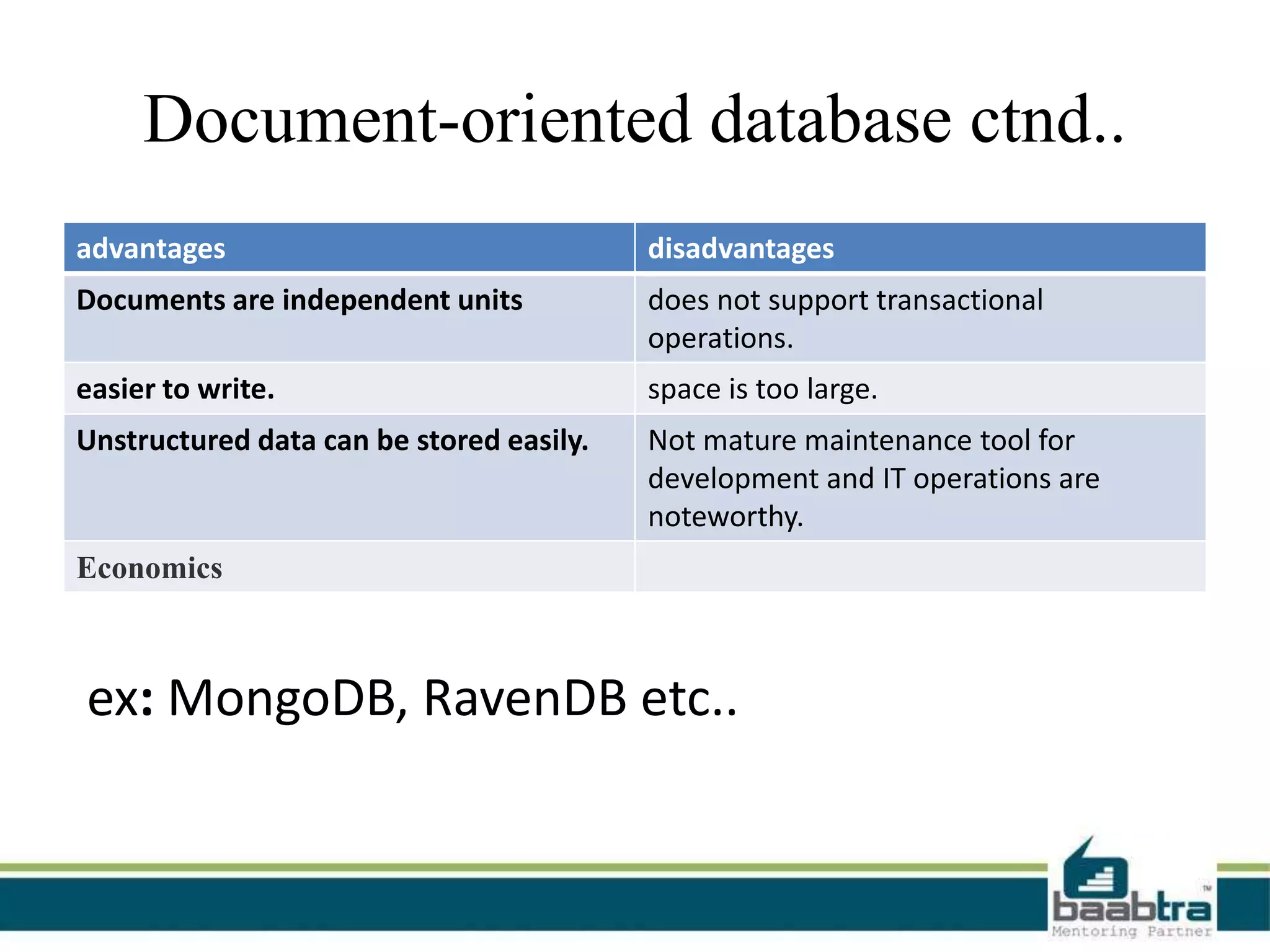 Document-oriented database ctnd..

| advantages | disadvantages |
|---|---|
| Documents are independent units | does not support transactional operations. |
| easier to write. | space is too large. |
| Unstructured data can be stored easily. | Not mature maintenance tool for development and IT operations are noteworthy. |
| Economics | |

ex: MongoDB, RavenDB etc..

baabtra™
Mentoring Partner